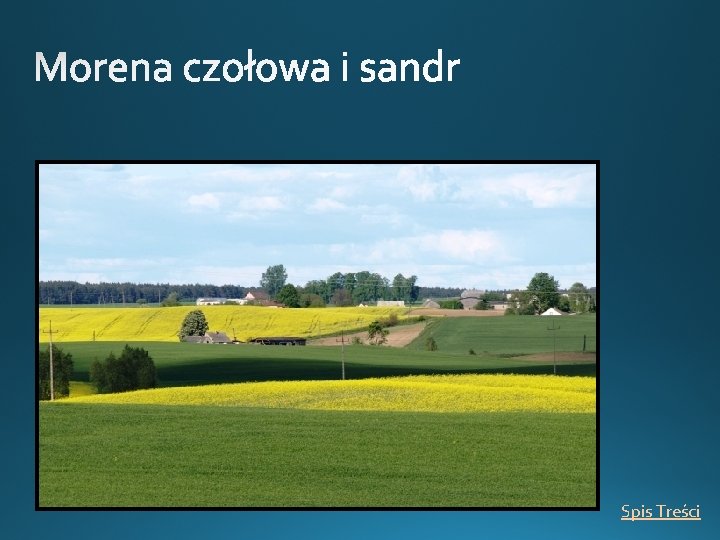 Morena czołowa i sandr

Spis Treści